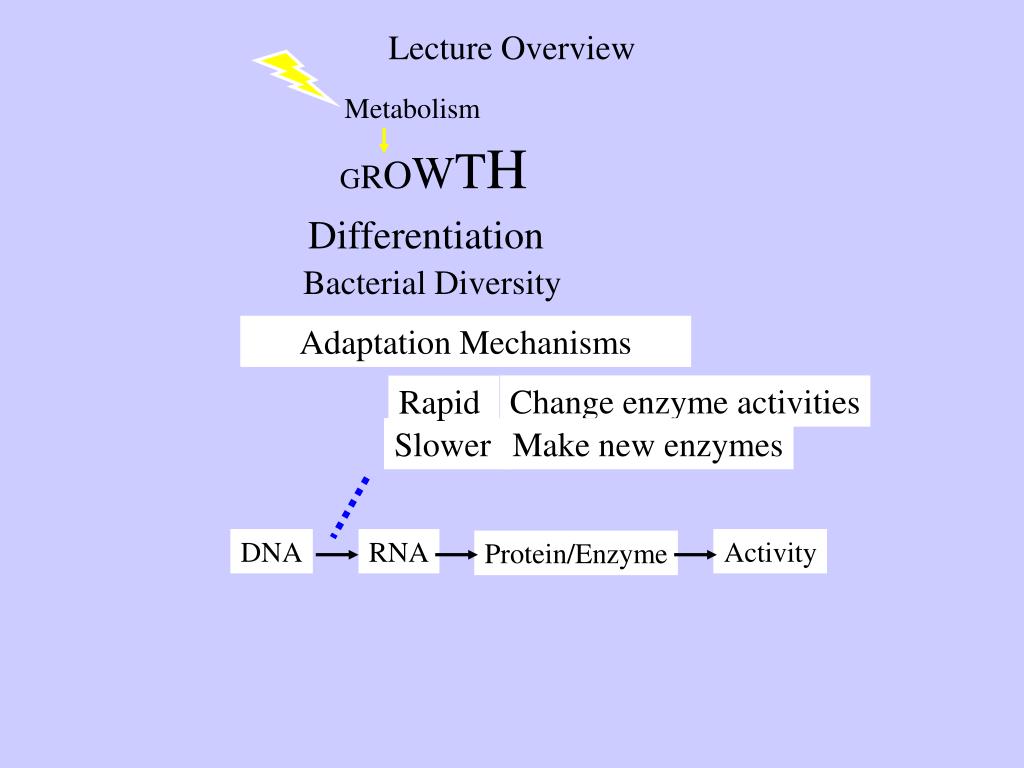 Lecture Overview

Metabolism

GROWTH

Differentiation

Bacterial Diversity

Adaptation Mechanisms

Rapid Change enzyme activities

Slower Make new enzymes

DNA RNA Protein/Enzyme Activity